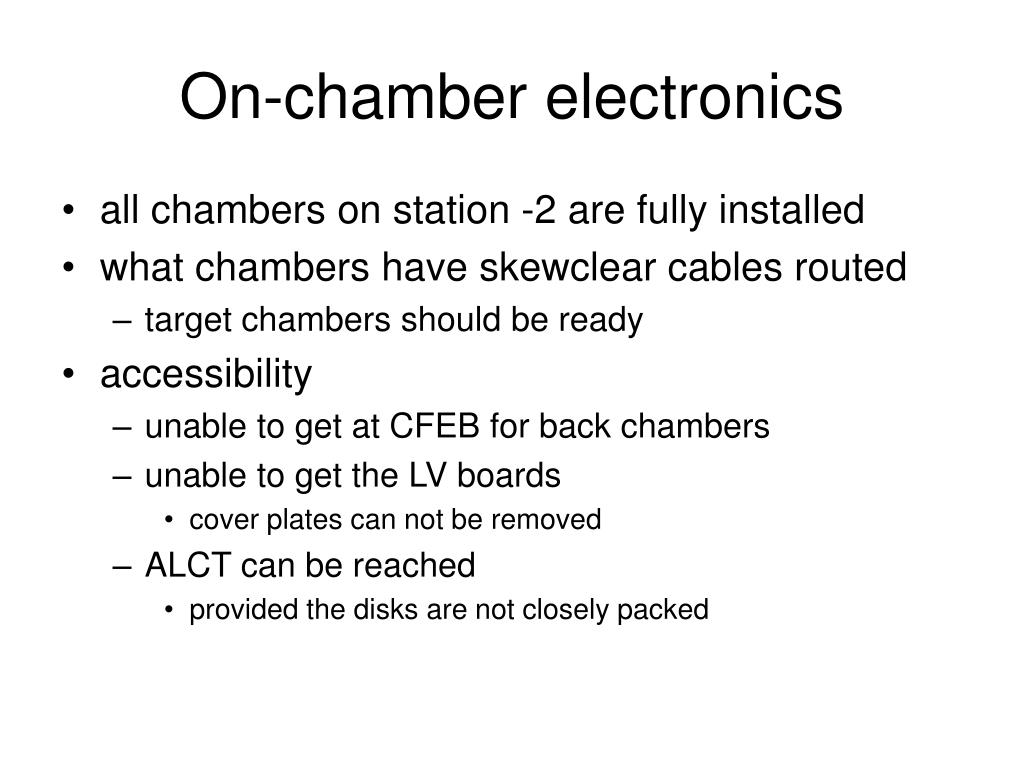 On-chamber electronics

• all chambers on station -2 are fully installed
• what chambers have skewclear cables routed
– target chambers should be ready
• accessibility
– unable to get at CFEB for back chambers
– unable to get the LV boards
• cover plates can not be removed
– ALCT can be reached
• provided the disks are not closely packed